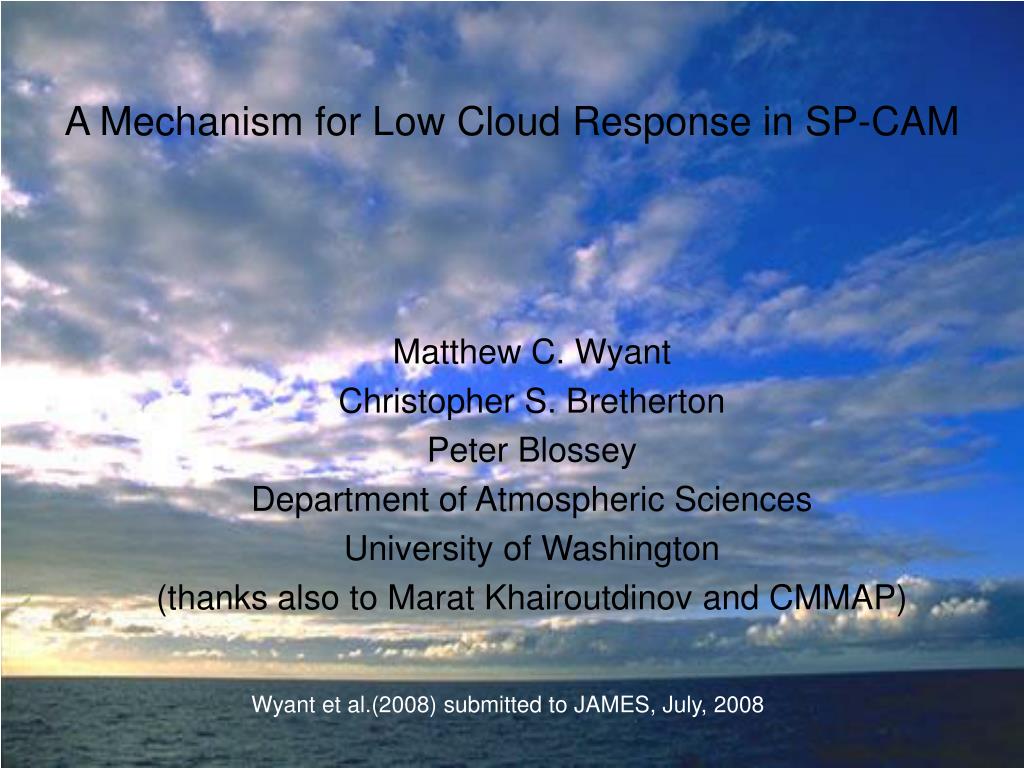 A Mechanism for Low Cloud Response in SP-CAM

Matthew C. Wyant
Christopher S. Bretherton
Peter Blossey
Department of Atmospheric Sciences
University of Washington
(thanks also to Marat Khairoutdinov and CMMAP)

Wyant et al.(2008) submitted to JAMES, July, 2008